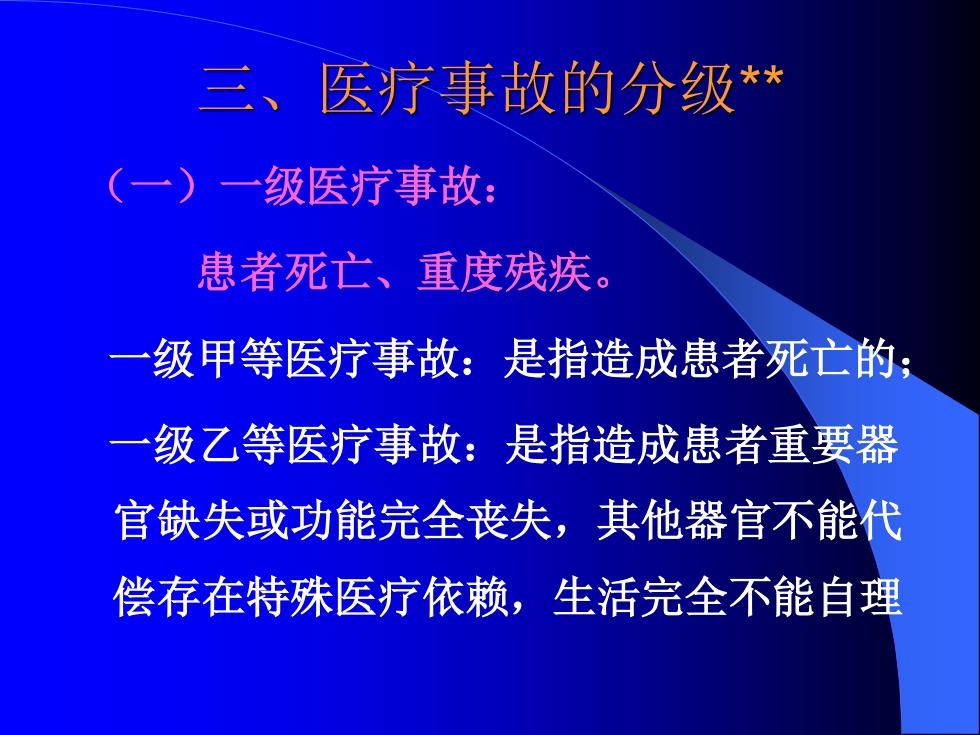 三、医疗事故的分级**

（一）一级医疗事故：

患者死亡、重度残疾。

一级甲等医疗事故：是指造成患者死亡的；

一级乙等医疗事故：是指造成患者重要器官缺失或功能完全丧失，其他器官不能代偿存在特殊医疗依赖，生活完全不能自理